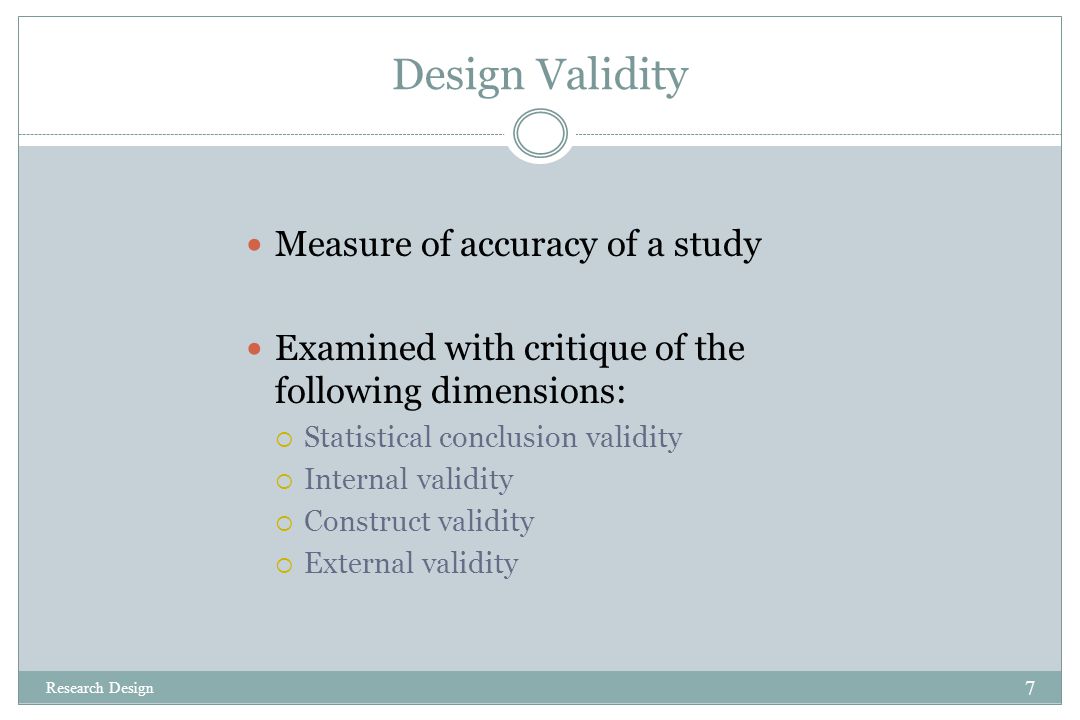 Design Validity

Measure of accuracy of a study

Examined with critique of the following dimensions:
Statistical conclusion validity
Internal validity
Construct validity
External validity

Research Design

7